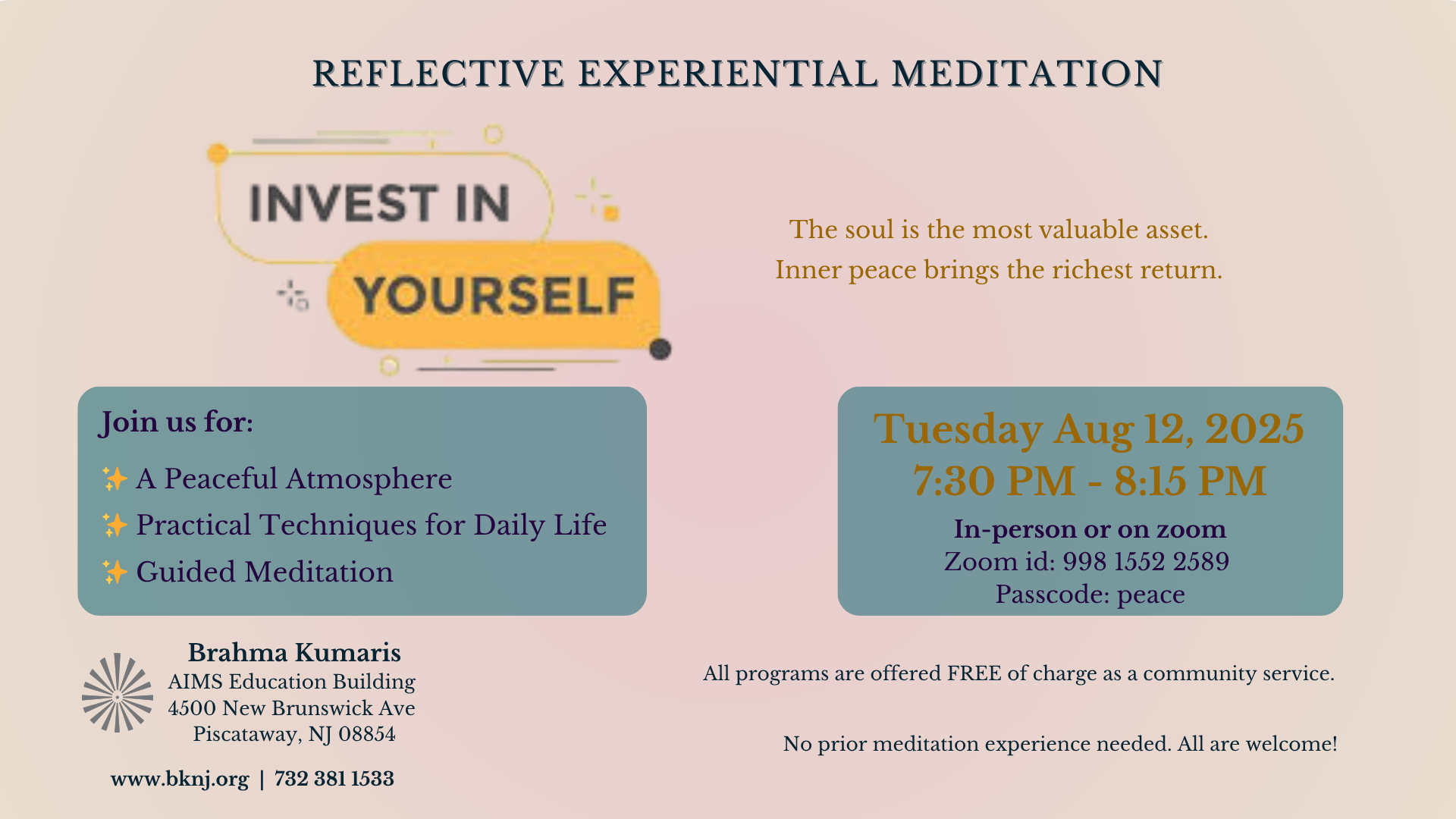 REFLECTIVE EXPERIENTIAL MEDITATION

INVEST IN YOURSELF

The soul is the most valuable asset.
Inner peace brings the richest return.

Join us for:
✨ A Peaceful Atmosphere
✨ Practical Techniques for Daily Life
✨ Guided Meditation

Tuesday Aug 12, 2025
7:30 PM - 8:15 PM
In-person or on zoom
Zoom id: 998 1552 2589
Passcode: peace

Brahma Kumaris
AIMS Education Building
4500 New Brunswick Ave
Piscataway, NJ 08854

www.bknj.org | 732 381 1533

All programs are offered FREE of charge as a community service.

No prior meditation experience needed. All are welcome!